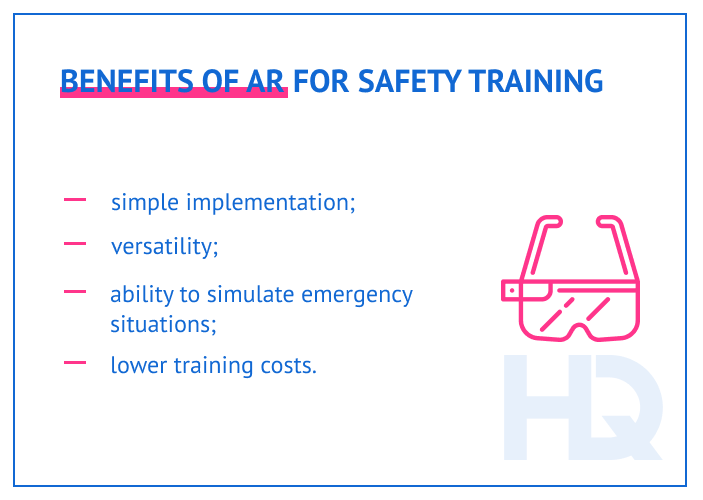 BENEFITS OF AR FOR SAFETY TRAINING

— simple implementation;
— versatility;
— ability to simulate emergency situations;
— lower training costs.

HQ